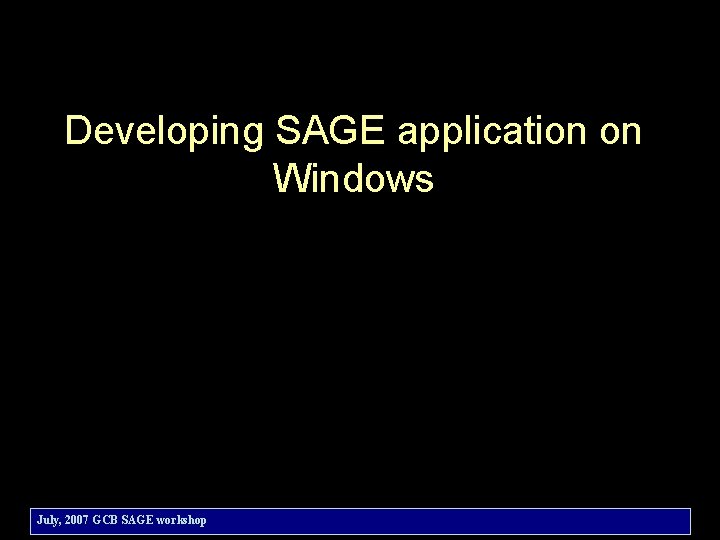 Developing SAGE application on Windows

July, 2007 GCB SAGE workshop